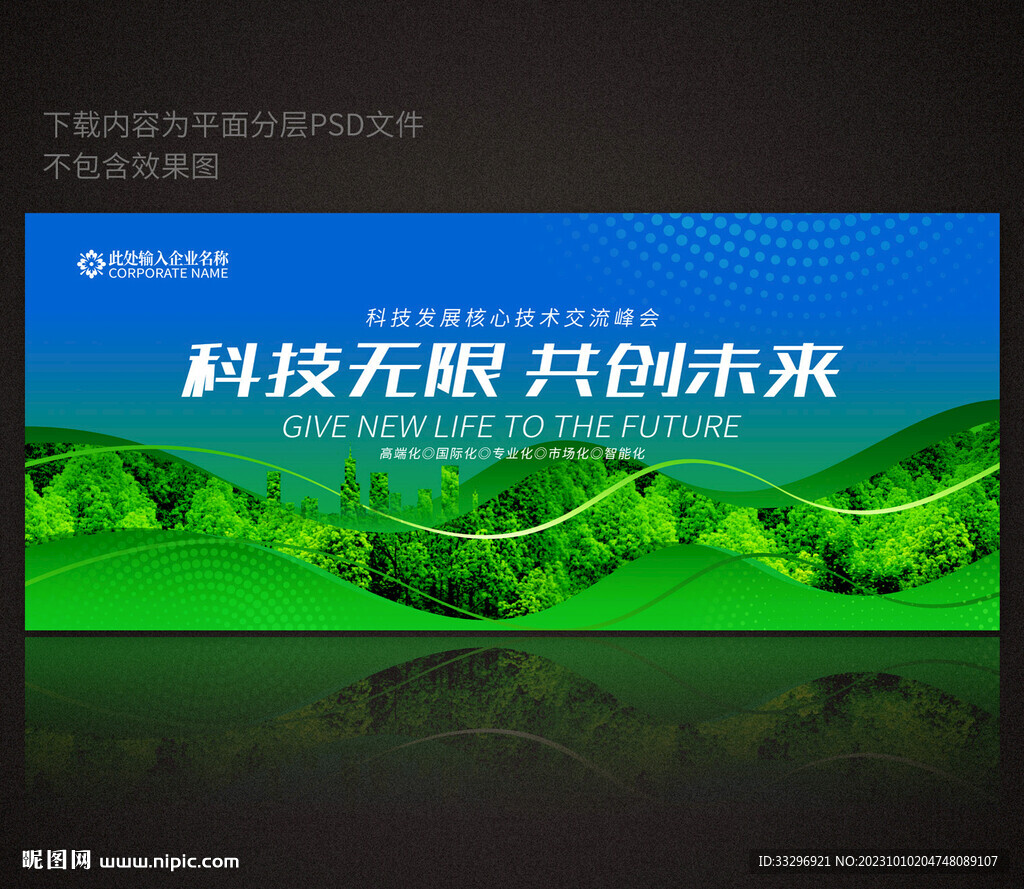 下载内容为平面分层PSD文件
不包含效果图

此处输入企业名称
CORPORATE NAME

科技发展核心技术交流峰会

科技无限 共创未来

GIVE NEW LIFE TO THE FUTURE

高端化◎国际化◎专业化◎市场化◎智能化

昵图网 www.nipic.com

ID:33296921 NO:20231010204748089107